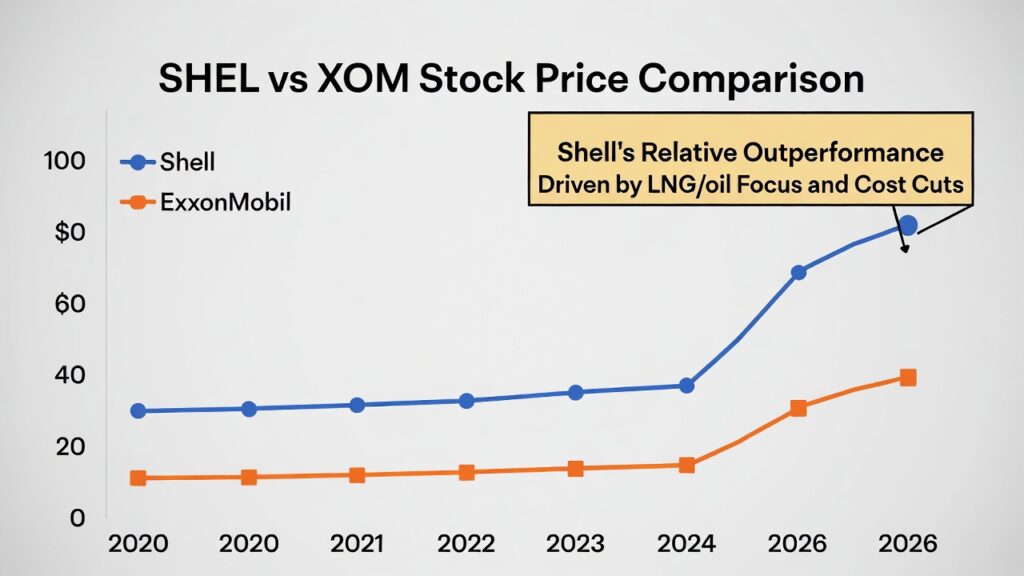 SHEL vs XOM Stock Price Comparison

Shell
ExxonMobil

Shell's Relative Outperformance Driven by LNG/oil Focus and Cost Cuts

100
$0
60
40
20
0

2020
2020
2021
2022
2023
2024
2026
2026